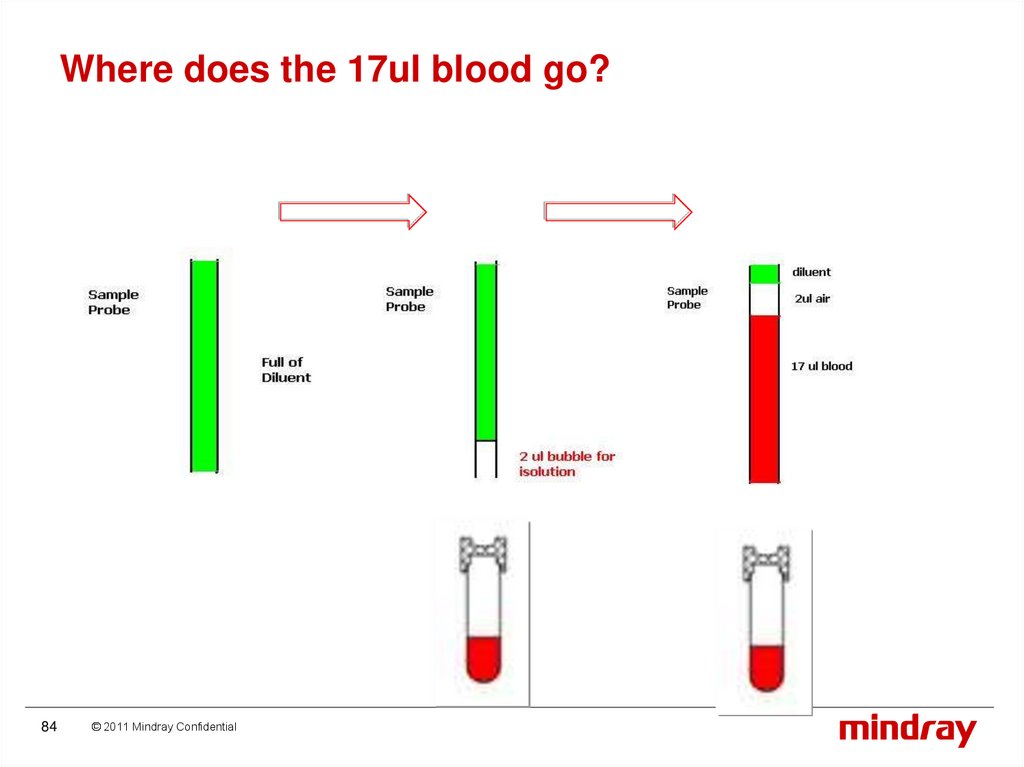 Where does the 17ul blood go?

Sample Probe

Full of Diluent

Sample Probe

2 ul bubble for isolution

Sample Probe

diluent

2ul air

17 ul blood

84 © 2011 Mindray Confidential

mindray